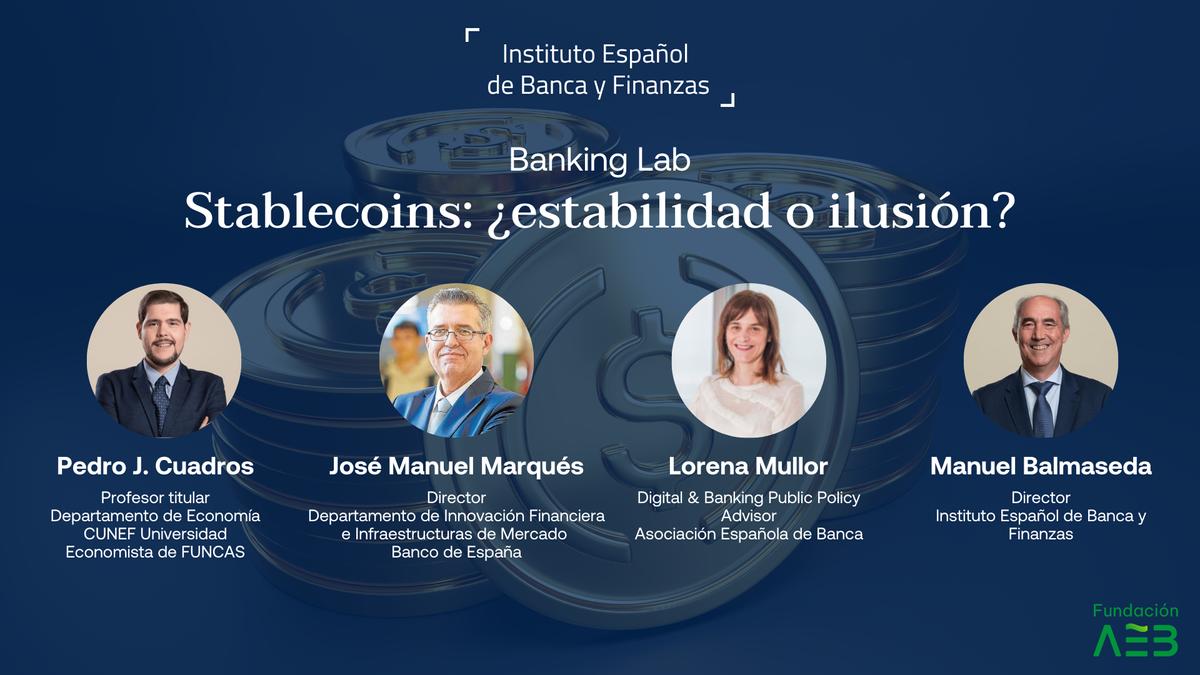 Instituto Español de Banca y Finanzas

Banking Lab

Stablecoins: ¿estabilidad o ilusión?

Pedro J. Cuadros
Profesor titular
Departamento de Economía
CUNEF Universidad
Economista de FUNCAS

José Manuel Marqués
Director
Departamento de Innovación Financiera e Infraestructuras de Mercado
Banco de España

Lorena Mullor
Digital & Banking Public Policy Advisor
Asociación Española de Banca

Manuel Balmaseda
Director
Instituto Español de Banca y Finanzas

Fundación
AEB